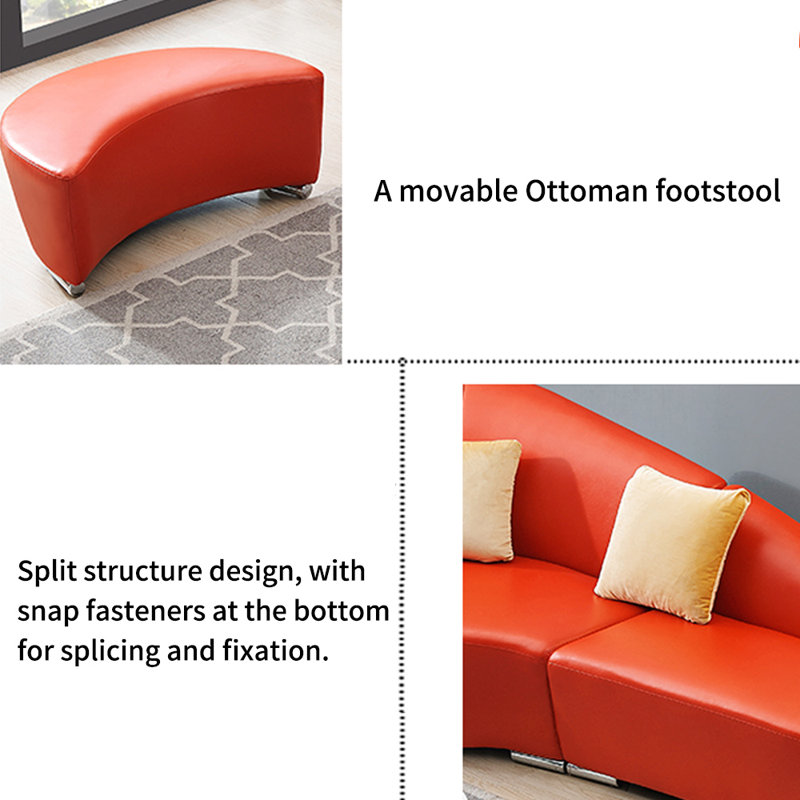 A movable Ottoman footstool

Split structure design, with snap fasteners at the bottom for splicing and fixation.